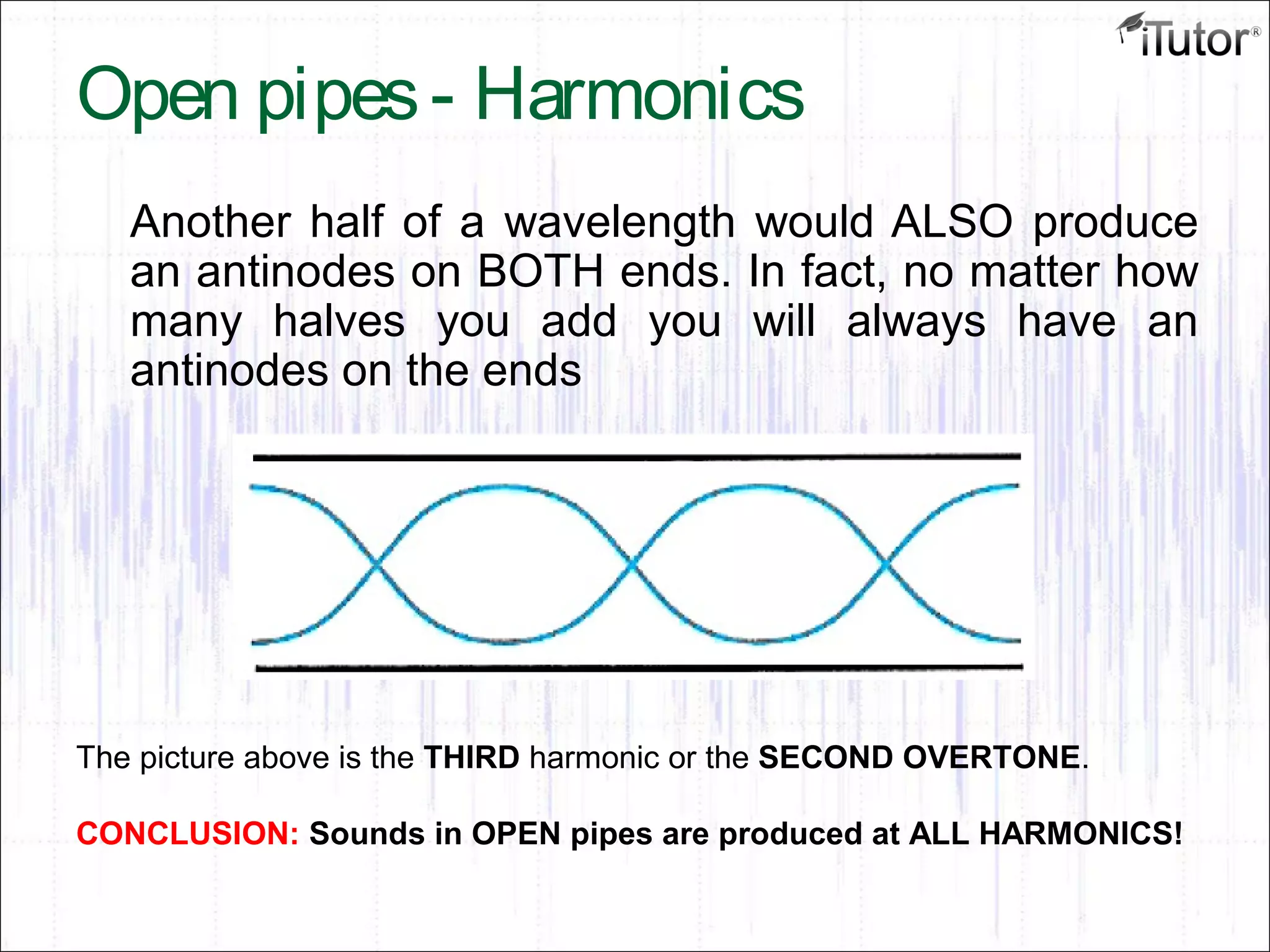 iTutor®

Open pipes - Harmonics

Another half of a wavelength would ALSO produce an antinodes on BOTH ends. In fact, no matter how many halves you add you will always have an antinodes on the ends

The picture above is the THIRD harmonic or the SECOND OVERTONE.

CONCLUSION: Sounds in OPEN pipes are produced at ALL HARMONICS!